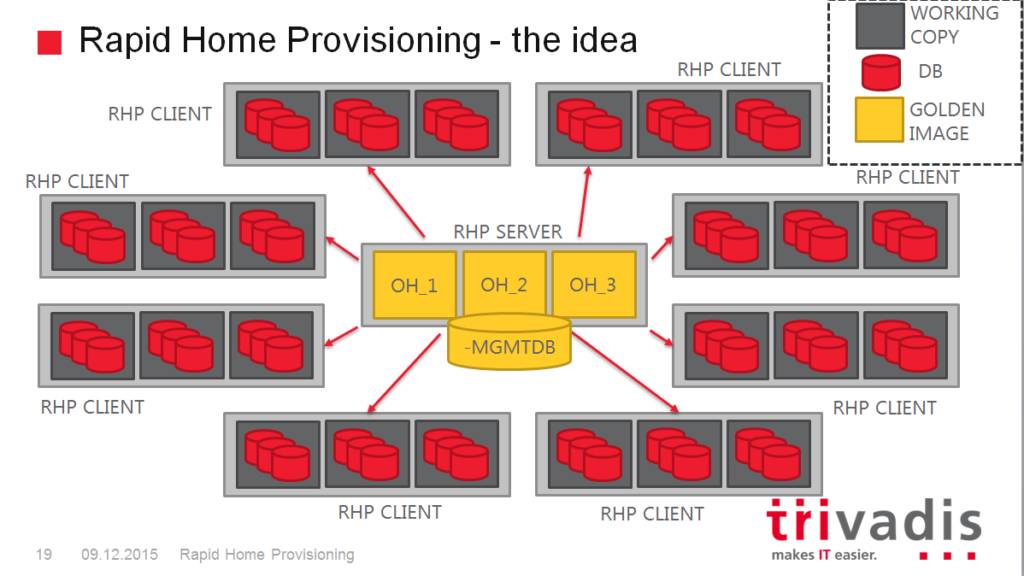 Rapid Home Provisioning - the idea

WORKING COPY
DB
GOLDEN IMAGE

RHP CLIENT
RHP CLIENT
RHP CLIENT
RHP CLIENT
RHP SERVER
OH_1
OH_2
OH_3
-MGMTDB
RHP CLIENT
RHP CLIENT
RHP CLIENT
RHP CLIENT

19 09.12.2015 Rapid Home Provisioning

trivadis
makes IT easier.